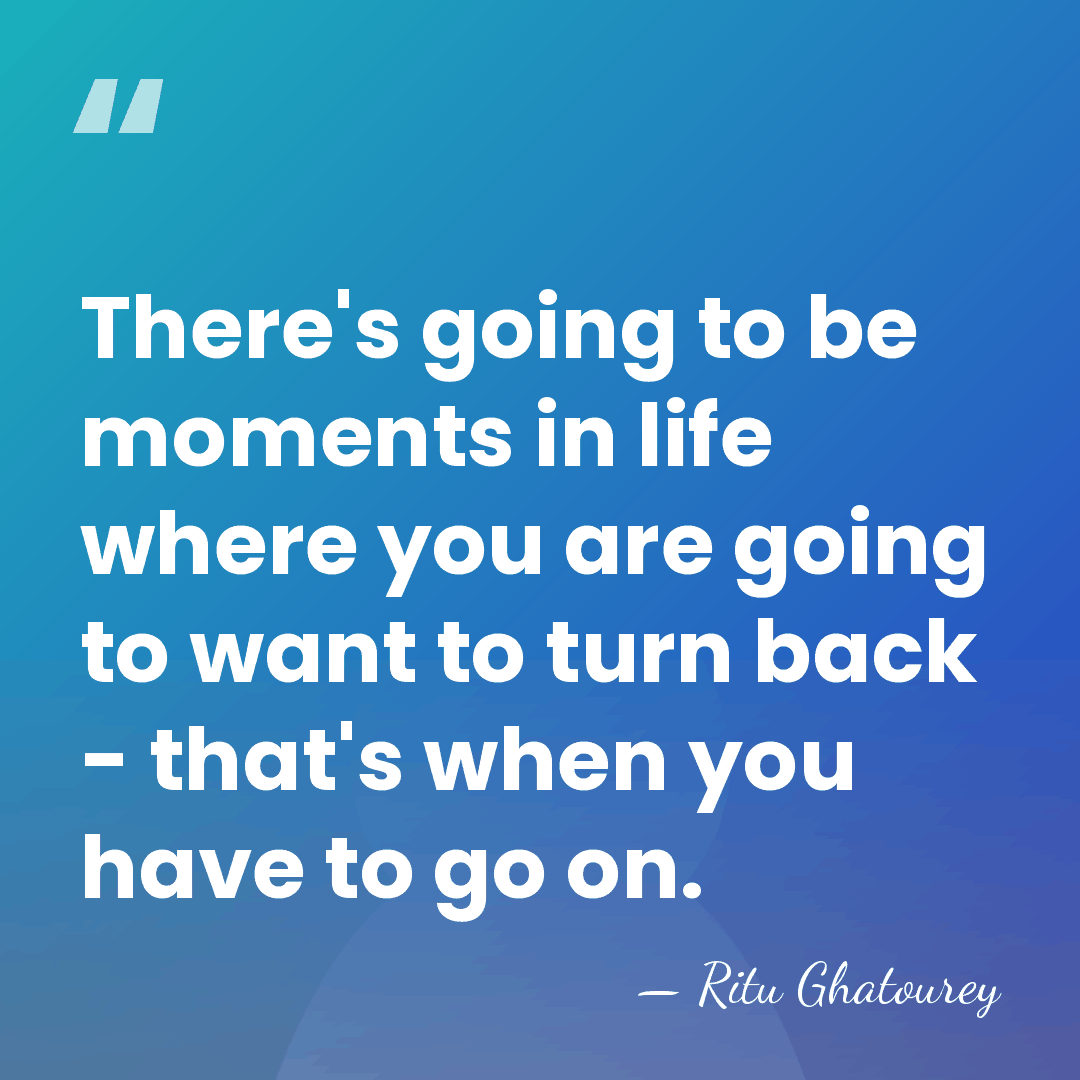 "

There's going to be moments in life where you are going to want to turn back - that's when you have to go on.

— Ritu Ghatourey